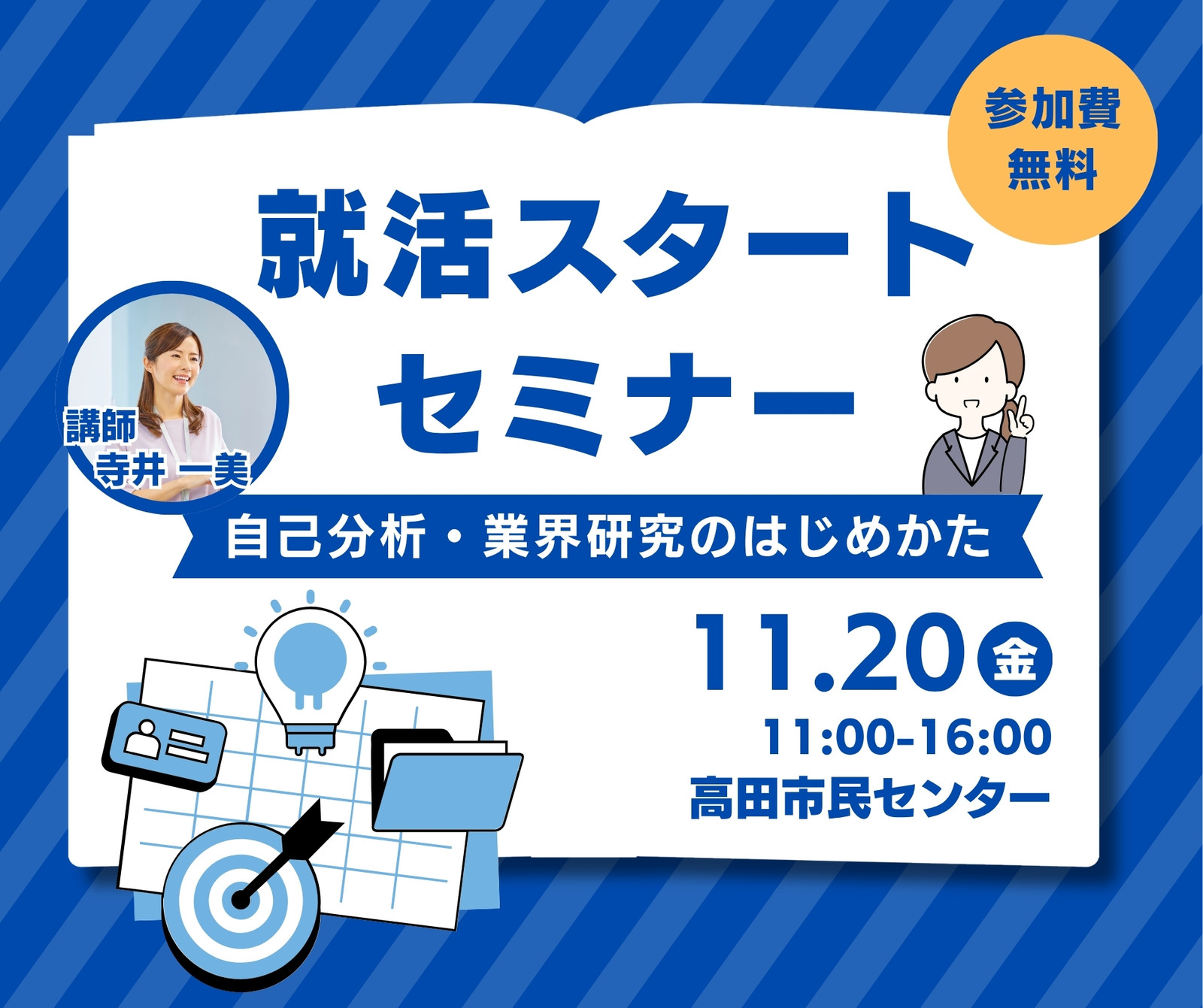 参加費
無料

就活スタート
セミナー

講師
寺井 一美

自己分析・業界研究のはじめかた

11.20 金
11:00-16:00
高田市民センター